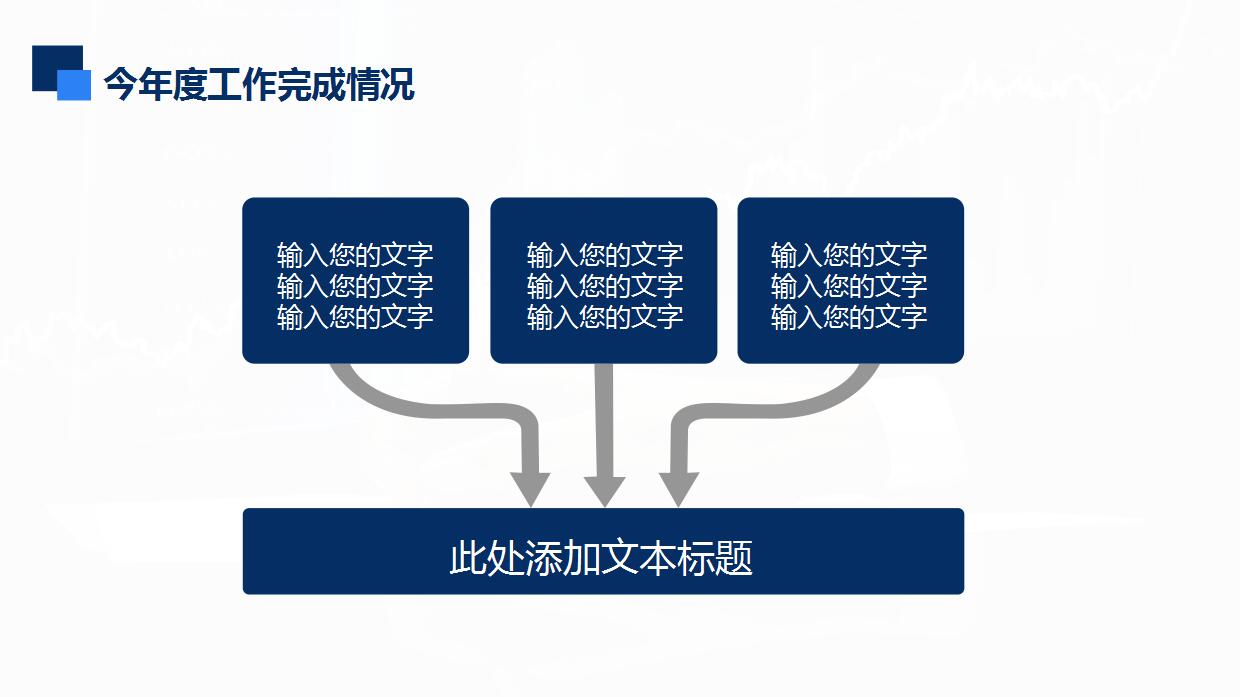 今年度工作完成情况

输入您的文字
输入您的文字
输入您的文字

输入您的文字
输入您的文字
输入您的文字

输入您的文字
输入您的文字
输入您的文字

此处添加文本标题